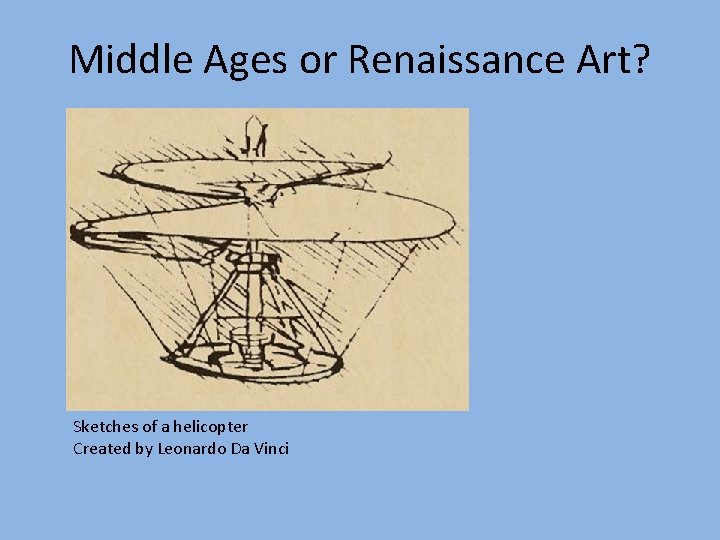 Middle Ages or Renaissance Art?

Sketches of a helicopter
Created by Leonardo Da Vinci